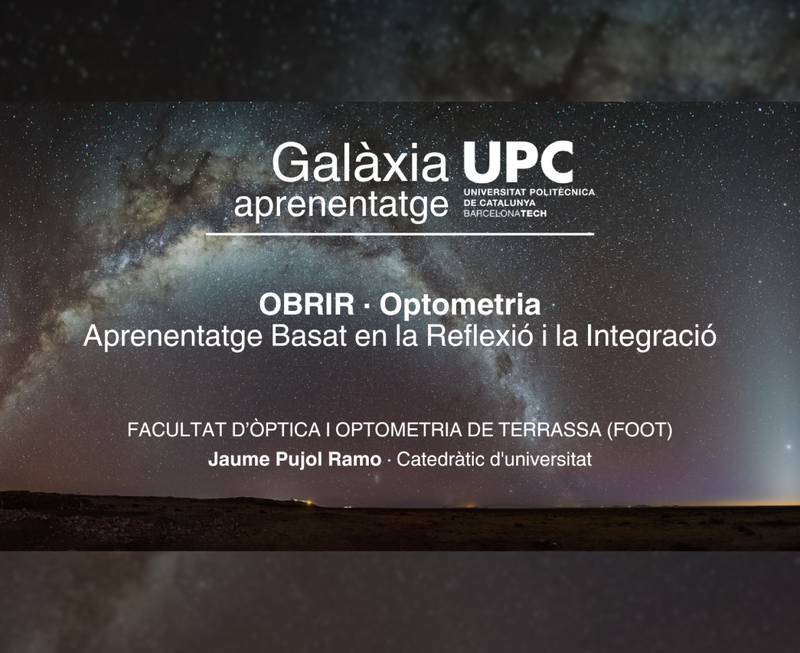 Galàxia aprenentatge

UPC
UNIVERSITAT POLITÈCNICA DE CATALUNYA
BARCELONATECH

OBRIR · Optometria
Aprenentatge Basat en la Reflexió i la Integració

FACULTAT D'ÒPTICA I OPTOMETRIA DE TERRASSA (FOOT)
Jaume Pujol Ramo · Catedràtic d'universitat